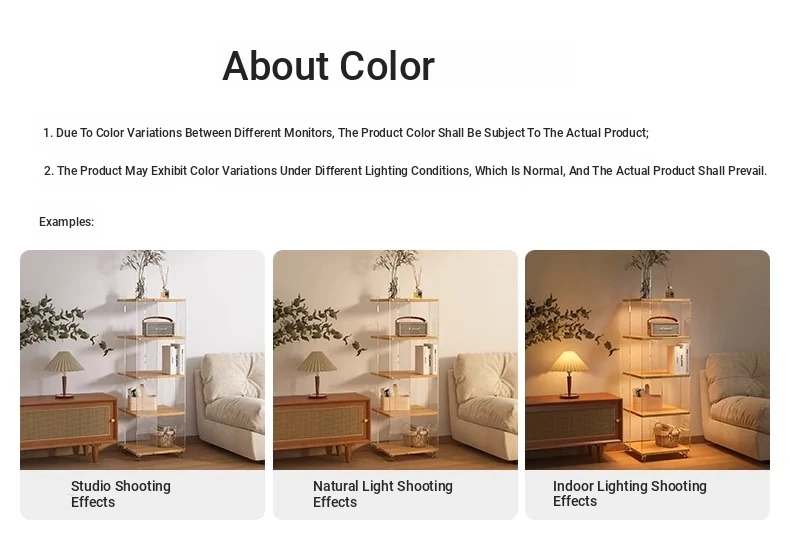 About Color

1. Due To Color Variations Between Different Monitors, The Product Color Shall Be Subject To The Actual Product;

2. The Product May Exhibit Color Variations Under Different Lighting Conditions, Which Is Normal, And The Actual Product Shall Prevail.

Examples:

Studio Shooting Effects

Natural Light Shooting Effects

Indoor Lighting Shooting Effects